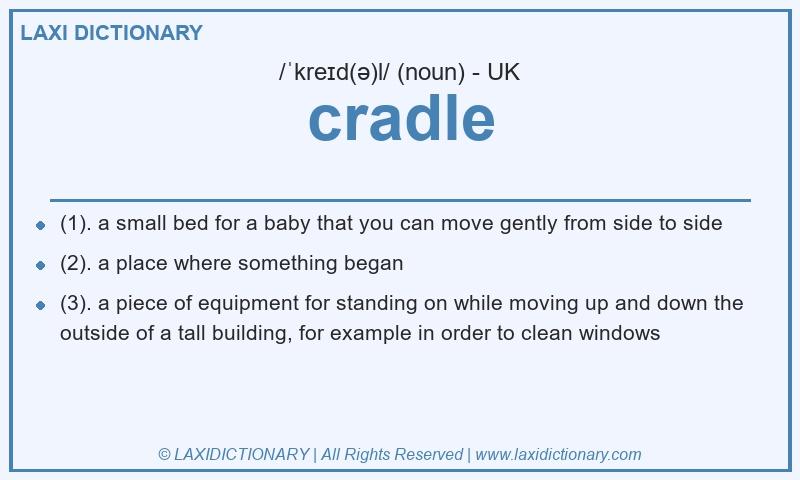 LAXI DICTIONARY

/ˈkreɪd(ə)l/ (noun) - UK

cradle

- (1). a small bed for a baby that you can move gently from side to side
- (2). a place where something began
- (3). a piece of equipment for standing on while moving up and down the outside of a tall building, for example in order to clean windows

© LAXIDICTIONARY | All Rights Reserved | www.laxidictionary.com